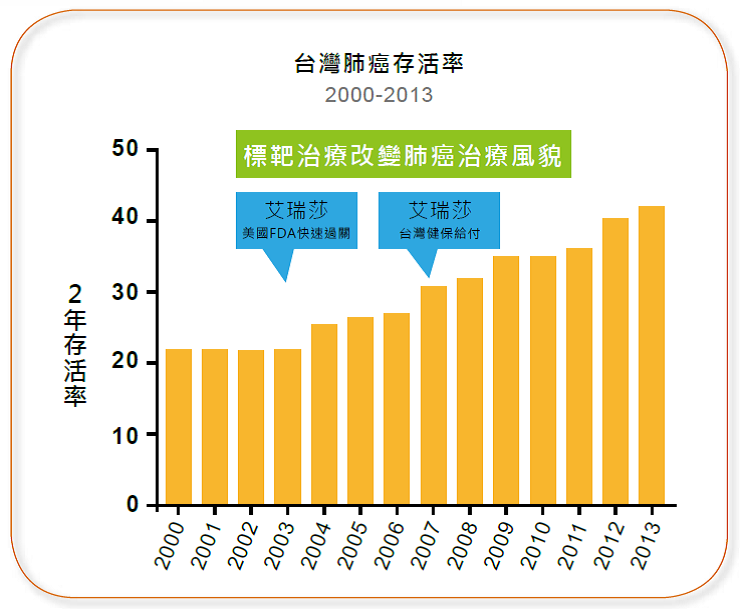 台灣肺癌存活率
2000-2013

標靶治療改變肺癌治療風貌

艾瑞莎
美國FDA快速過關

艾瑞莎
台灣健保給付

2年存活率

50
40
30
20
10
0

2000
2001
2002
2003
2004
2005
2006
2007
2008
2009
2010
2011
2012
2013